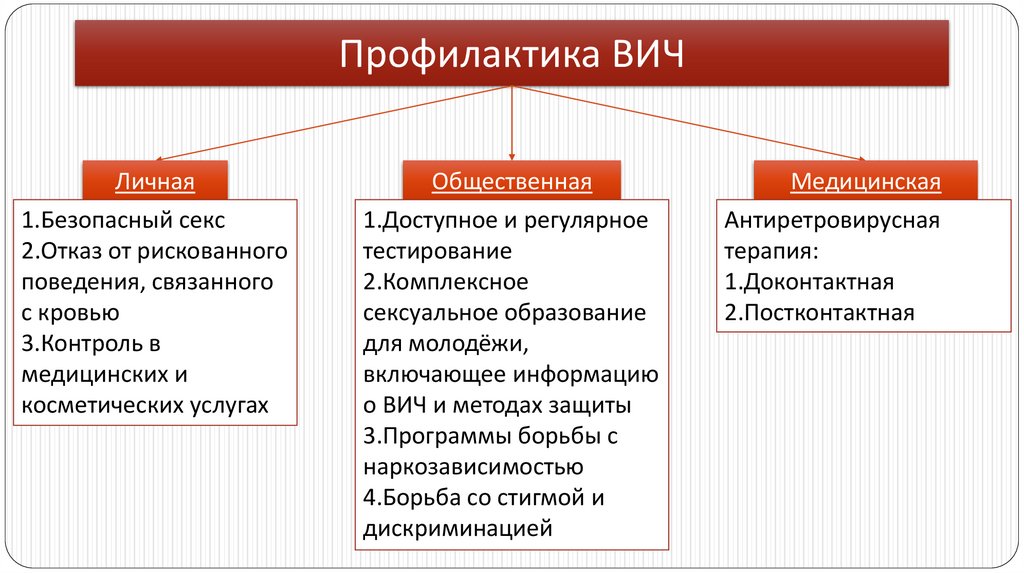 Профилактика ВИЧ

Личная

1.Безопасный секс
2.Отказ от рискованного поведения, связанного с кровью
3.Контроль в медицинских и косметических услугах

Общественная

1.Доступное и регулярное тестирование
2.Комплексное сексуальное образование для молодёжи, включающее информацию о ВИЧ и методах защиты
3.Программы борьбы с наркозависимостью
4.Борьба со стигмой и дискриминацией

Медицинская

Антиретровирусная терапия:
1.Доконтактная
2.Постконтактная